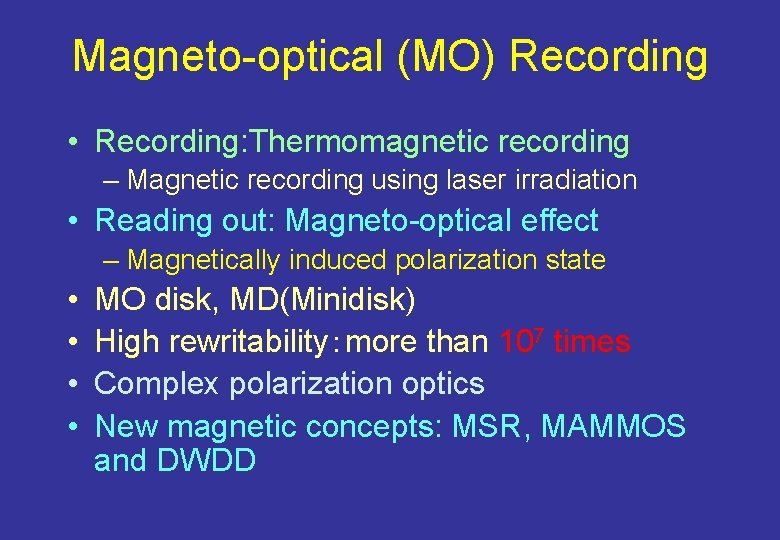 Magneto-optical (MO) Recording

• Recording:Thermomagnetic recording
– Magnetic recording using laser irradiation

• Reading out: Magneto-optical effect
– Magnetically induced polarization state

• MO disk, MD(Minidisk)

• High rewritability : more than $10^7$ times

• Complex polarization optics

• New magnetic concepts: MSR, MAMMOS and DWDD